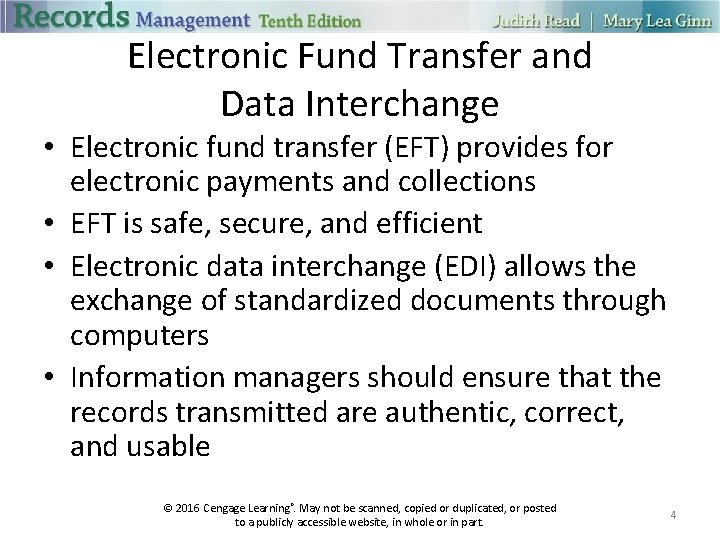 Records Management Tenth Edition Judith Read | Mary Lea Ginn

Electronic Fund Transfer and Data Interchange

• Electronic fund transfer (EFT) provides for electronic payments and collections
• EFT is safe, secure, and efficient
• Electronic data interchange (EDI) allows the exchange of standardized documents through computers
• Information managers should ensure that the records transmitted are authentic, correct, and usable

© 2016 Cengage Learning®. May not be scanned, copied or duplicated, or posted to a publicly accessible website, in whole or in part.

4